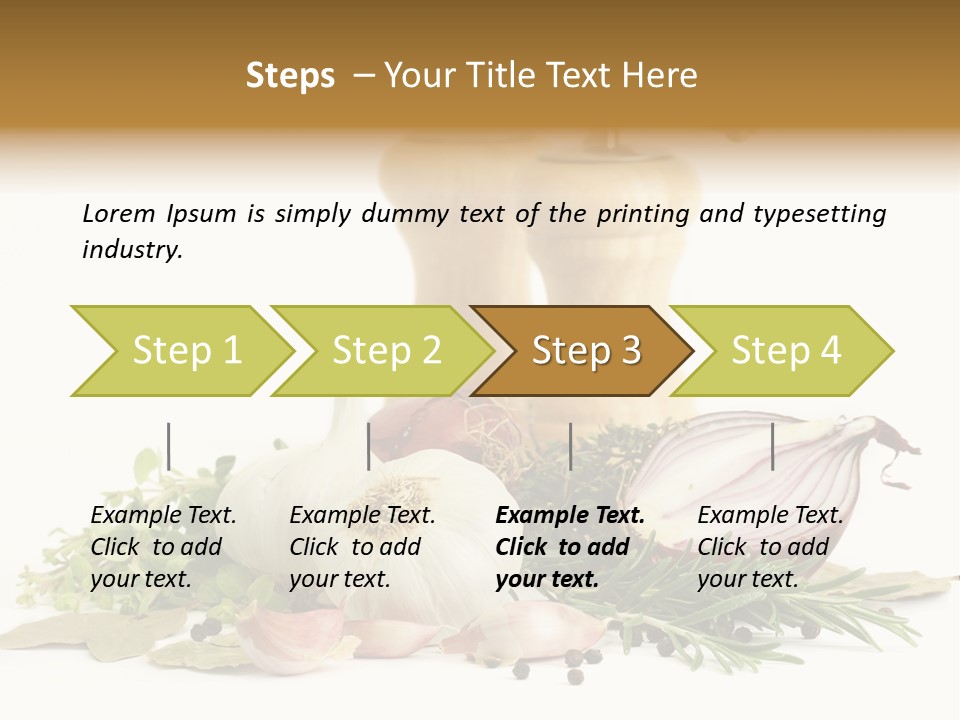 Steps – Your Title Text Here

Lorem Ipsum is simply dummy text of the printing and typesetting industry.

Step 1

Step 2

Step 3

Step 4

Example Text. Click to add your text.

Example Text. Click to add your text.

Example Text. Click to add your text.

Example Text. Click to add your text.